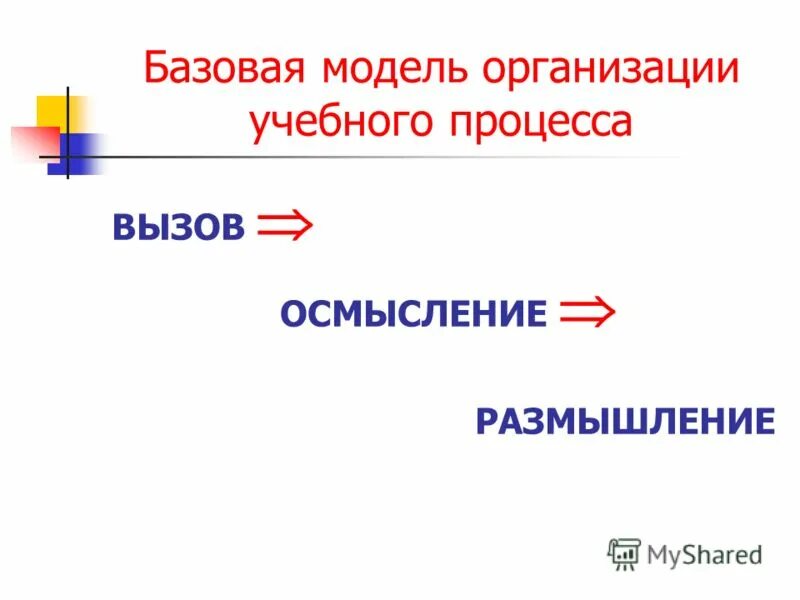 Базовая модель организации учебного процесса

ВЫЗОВ $\Rightarrow$

ОСМЫСЛЕНИЕ $\Rightarrow$

РАЗМЫШЛЕНИЕ

MyShared